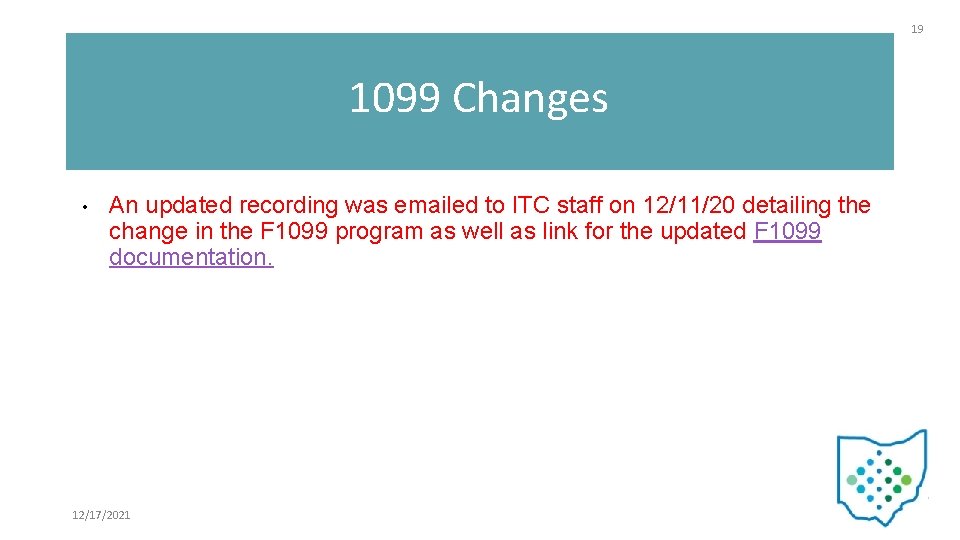 19

1099 Changes

• An updated recording was emailed to ITC staff on 12/11/20 detailing the change in the F1099 program as well as link for the updated F1099 documentation.

12/17/2021